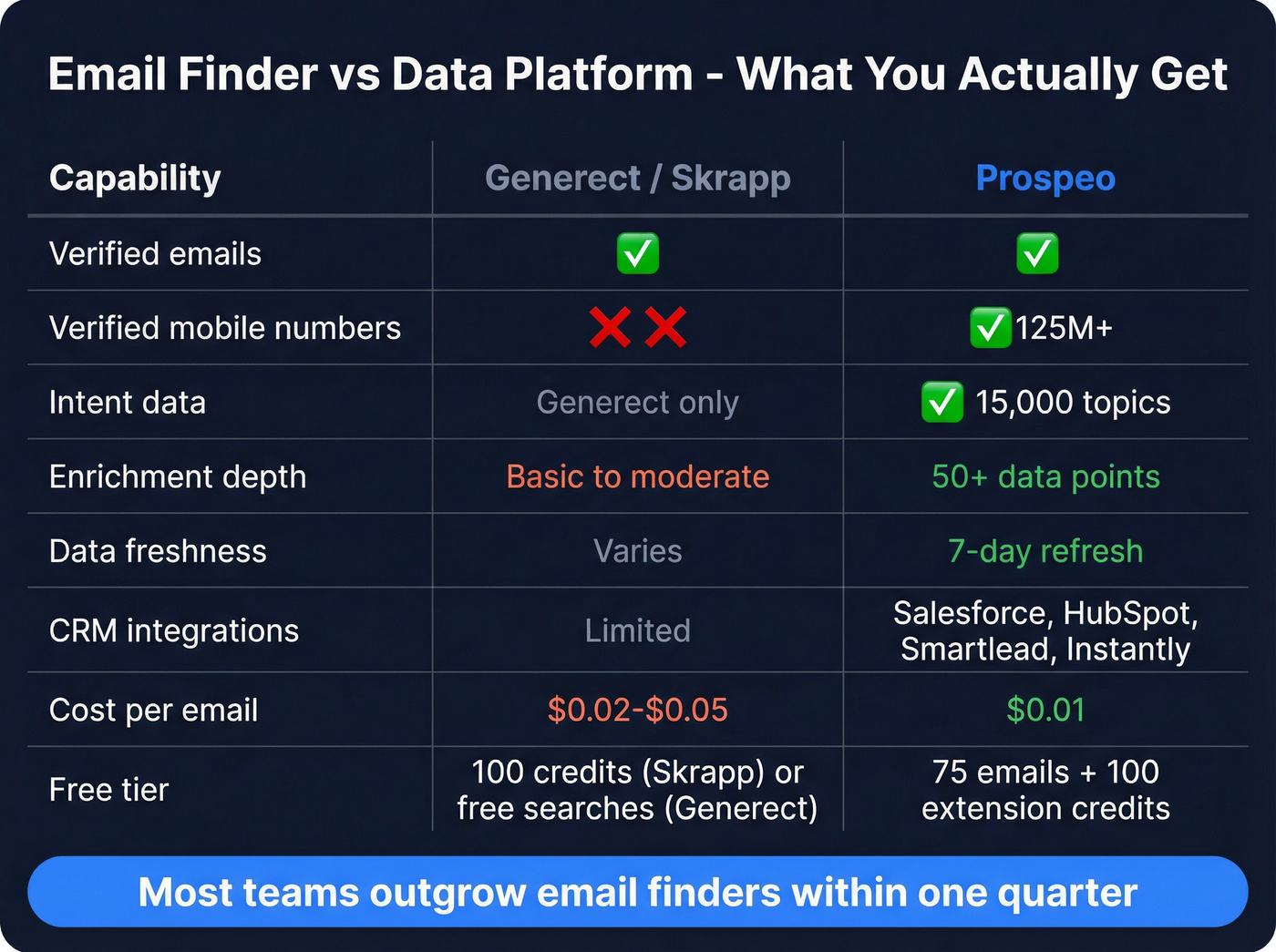 Email Finder vs Data Platform - What You Actually Get

| Capability | Generect / Skrapp | Prospeo |
|---|---|---|
| Verified emails | ✅ | ✅ |
| Verified mobile numbers | ❌❌ | ✅125M+ |
| Intent data | Generect only | ✅ 15,000 topics |
| Enrichment depth | Basic to moderate | 50+ data points |
| Data freshness | Varies | 7-day refresh |
| CRM integrations | Limited | Salesforce, HubSpot, Smartlead, Instantly |
| Cost per email | \$0.02-\$0.05 | \$0.01 |
| Free tier | 100 credits (Skrapp) or free searches (Generect) | 75 emails + 100 extension credits |

Most teams outgrow email finders within one quarter